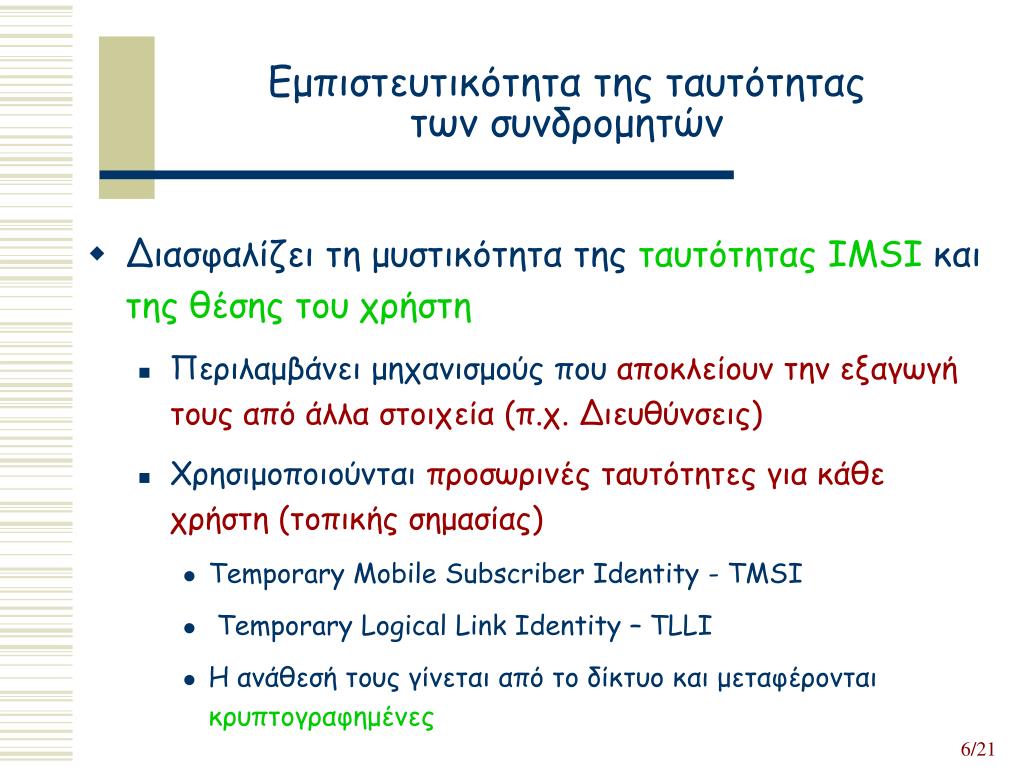 Εμπιστευτικότητα της ταυτότητας των συνδρομητών

Διασφαλίζει τη μυστικότητα της ταυτότητας IMSI και της θέσης του χρήστη

Περιλαμβάνει μηχανισμούς που αποκλείουν την εξαγωγή τους από άλλα στοιχεία (π.χ. Διευθύνσεις)

Χρησιμοποιούνται προσωρινές ταυτότητες για κάθε χρήστη (τοπικής σημασίας)

Temporary Mobile Subscriber Identity - TMSI

Temporary Logical Link Identity – TLLI

Η ανάθεσή τους γίνεται από το δίκτυο και μεταφέρονται κρυπτογραφημένες

6/21